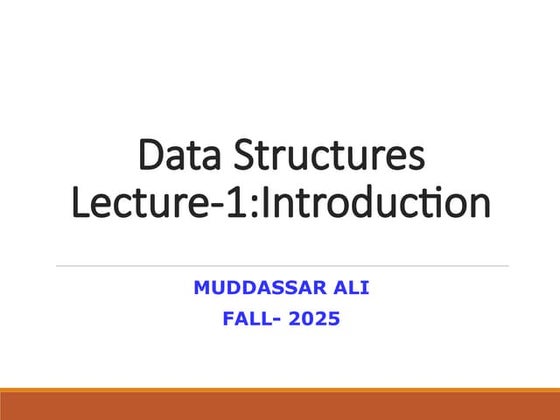 Data Structures
Lecture-1:Introduction

MUDDASSAR ALI
FALL- 2025